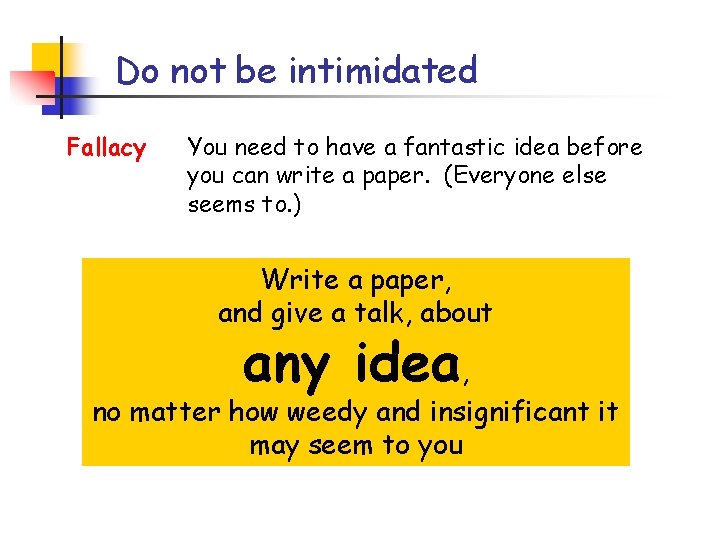 Do not be intimidated

Fallacy

You need to have a fantastic idea before you can write a paper. (Everyone else seems to.)

Write a paper, and give a talk, about

any idea,

no matter how weedy and insignificant it may seem to you